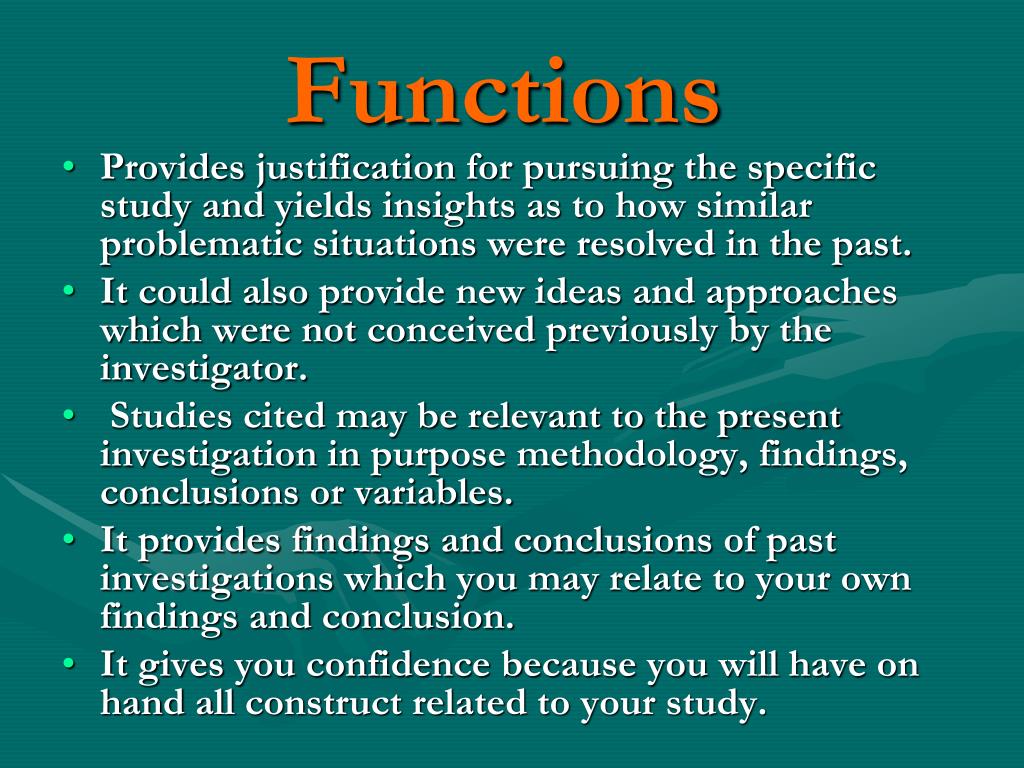 Functions

• Provides justification for pursuing the specific study and yields insights as to how similar problematic situations were resolved in the past.
• It could also provide new ideas and approaches which were not conceived previously by the investigator.
• Studies cited may be relevant to the present investigation in purpose methodology, findings, conclusions or variables.
• It provides findings and conclusions of past investigations which you may relate to your own findings and conclusion.
• It gives you confidence because you will have on hand all construct related to your study.